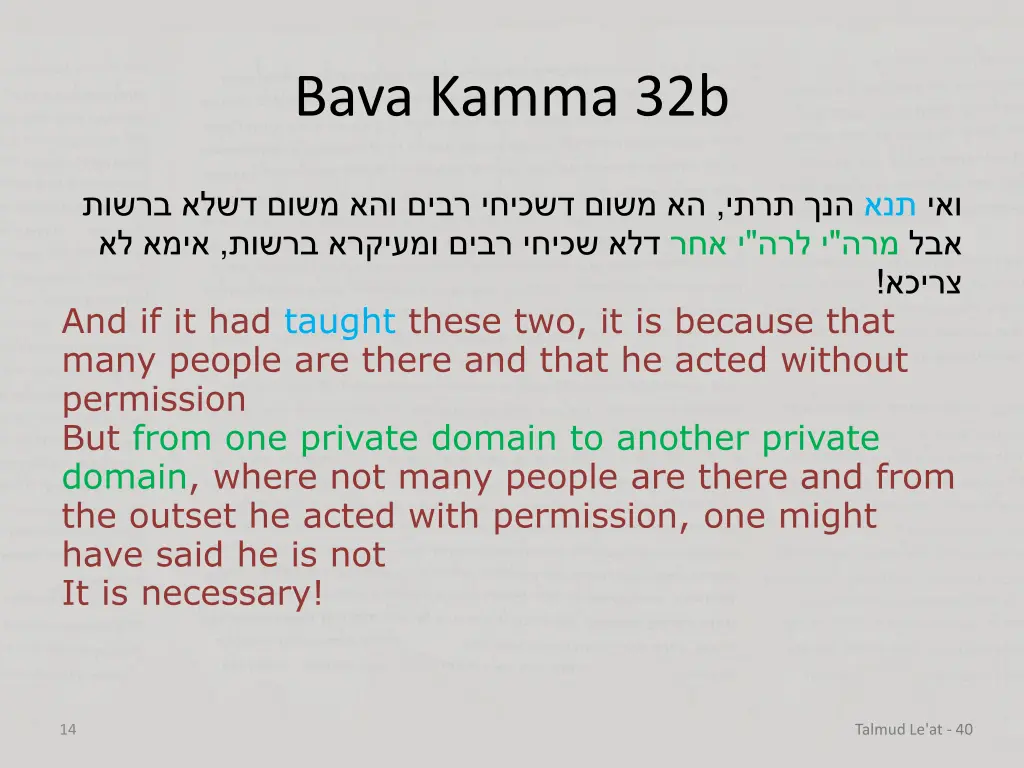 Bava Kamma 32b

ואי תנא הנך תרתי, הא משום דשכיחי רבים והא משום דשלא ברשות אבל מרה"י לרה"י אחר דלא שכיחי רבים ומעיקרא ברשות, אימא לא צריכא!

And if it had taught these two, it is because that many people are there and that he acted without permission
But from one private domain to another private domain, where not many people are there and from the outset he acted with permission, one might have said he is not
It is necessary!

14

Talmud Le'at - 40